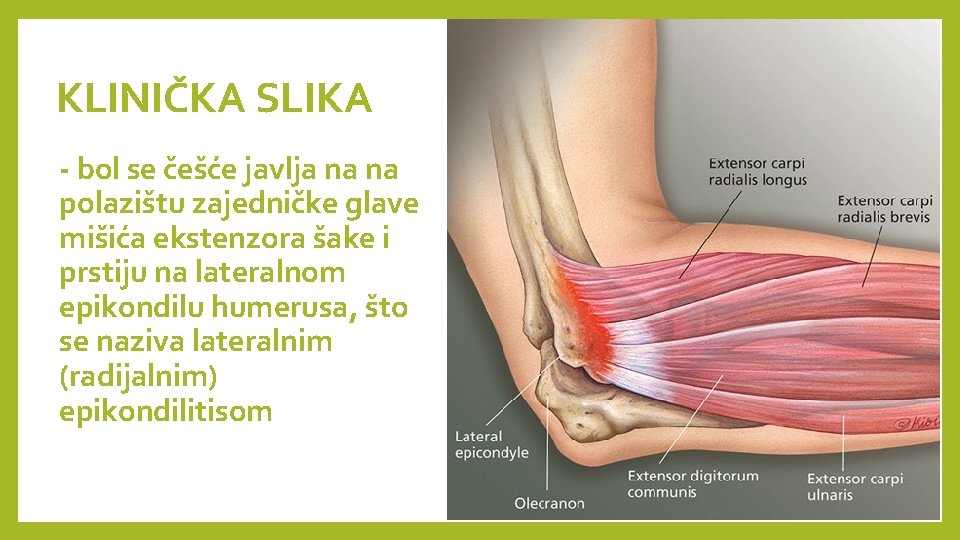 KLINIČKA SLIKA

- bol se češće javlja na na polazištu zajedničke glave mišića ekstenzora šake i prstiju na lateralnom epikondilu humerusa, što se naziva lateralnim (radijalnim) epikondilitisom

Extensor carpi radialis longus

Extensor carpi radialis brevis

Lateral epicondyle

Olecranon

Extensor digitorum communis

Extensor carpi ulnaris